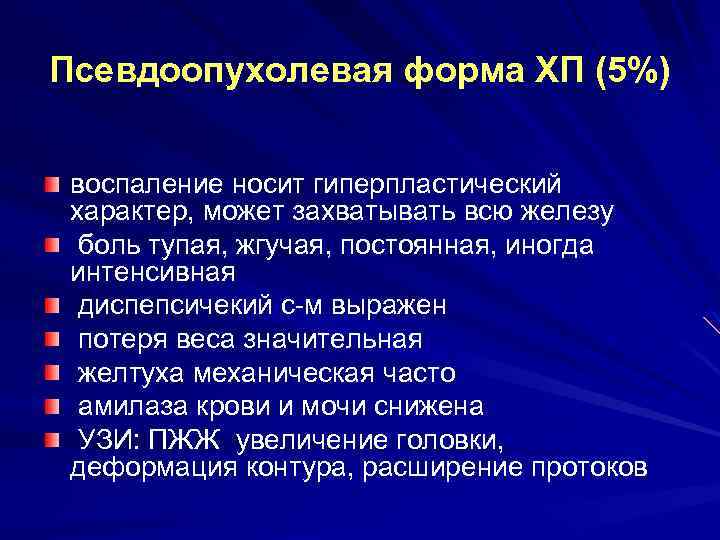 Псевдоопухолевая форма ХП (5%)

воспаление носит гиперпластический характер, может захватывать всю железу

боль тупая, жгучая, постоянная, иногда интенсивная

диспепсичекий с-м выражен

потеря веса значительная

желтуха механическая часто

амилаза крови и мочи снижена

УЗИ: ПЖЖ увеличение головки, деформация контура, расширение протоков